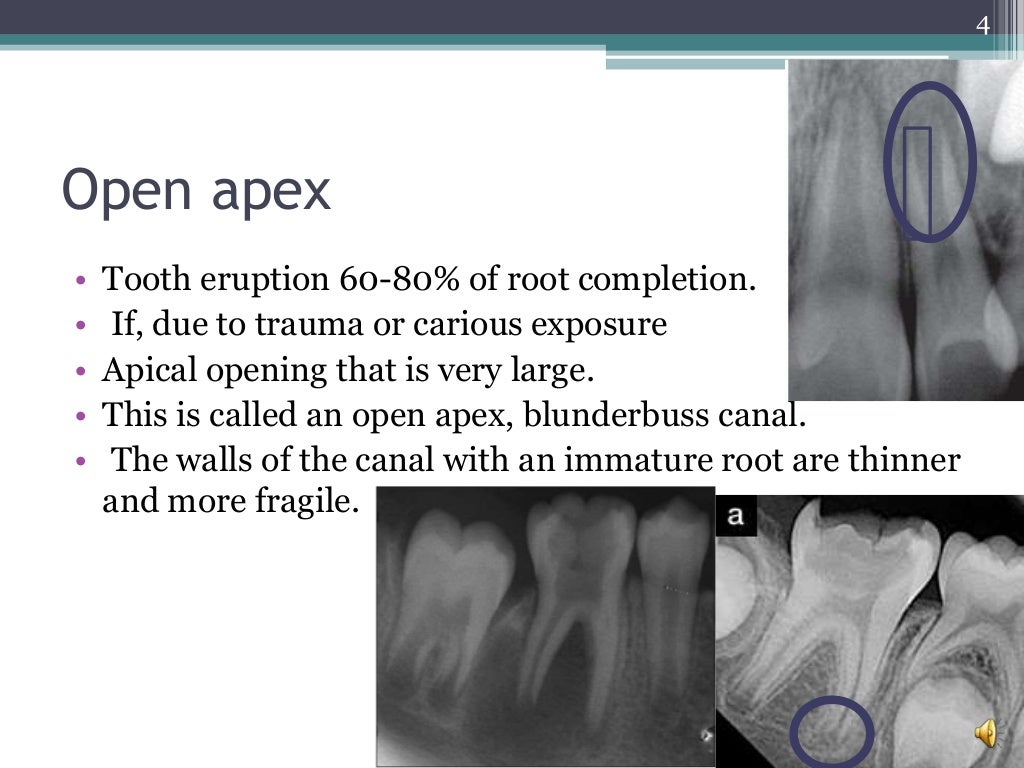 4

Open apex

• Tooth eruption 60-80% of root completion.
• If, due to trauma or carious exposure
• Apical opening that is very large.
• This is called an open apex, blunderbuss canal.
• The walls of the canal with an immature root are thinner and more fragile.

a